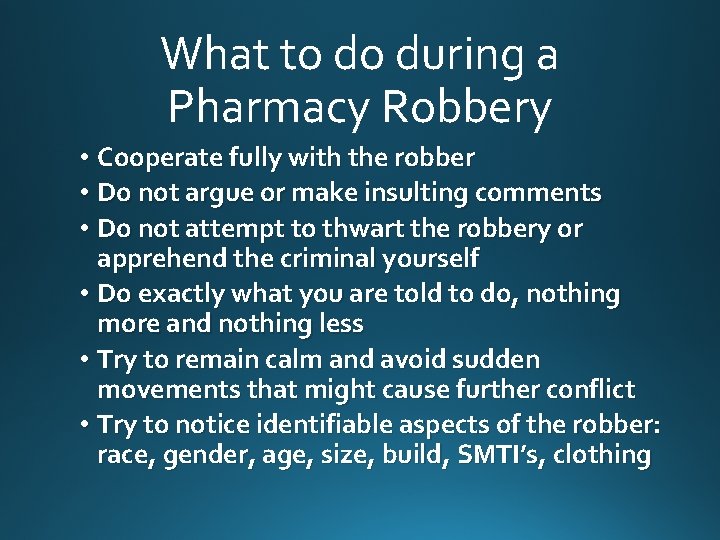 What to do during a Pharmacy Robbery

• Cooperate fully with the robber
• Do not argue or make insulting comments
• Do not attempt to thwart the robbery or apprehend the criminal yourself
• Do exactly what you are told to do, nothing more and nothing less
• Try to remain calm and avoid sudden movements that might cause further conflict
• Try to notice identifiable aspects of the robber: race, gender, age, size, build, SMTI's, clothing